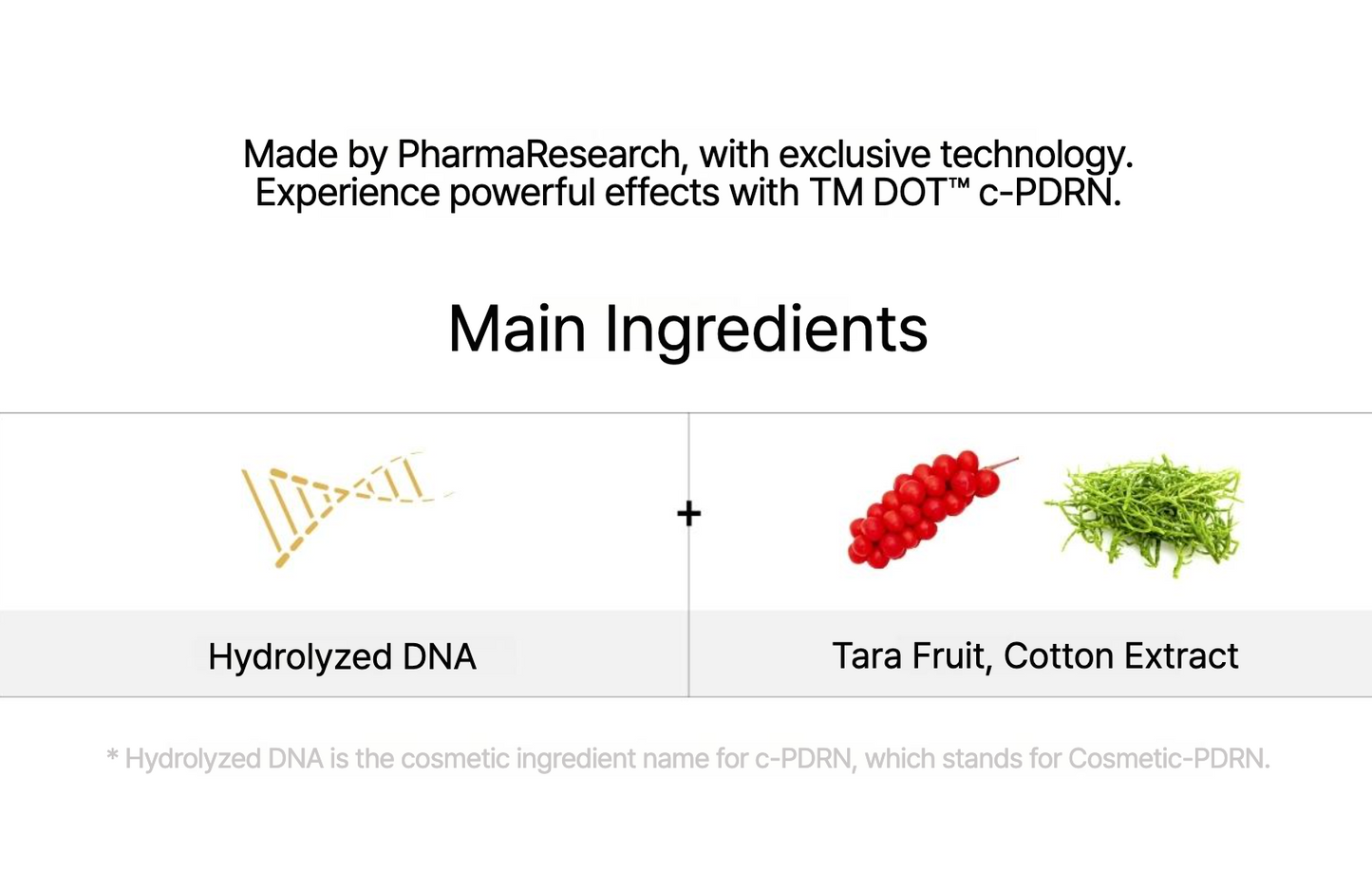 Made by PharmaResearch, with exclusive technology.
Experience powerful effects with TM DOT™ c-PDRN.

Main Ingredients

+

Hydrolyzed DNA

Tara Fruit, Cotton Extract

* Hydrolyzed DNA is the cosmetic ingredient name for c-PDRN, which stands for Cosmetic-PDRN.